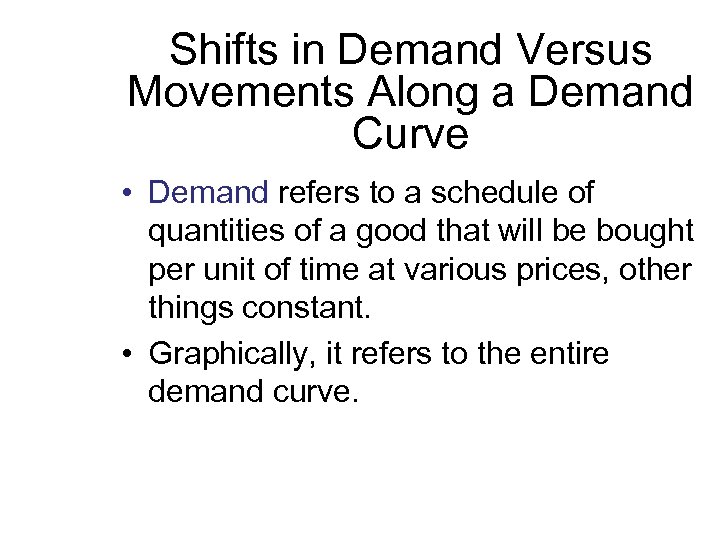 Shifts in Demand Versus Movements Along a Demand Curve

• Demand refers to a schedule of quantities of a good that will be bought per unit of time at various prices, other things constant.

• Graphically, it refers to the entire demand curve.